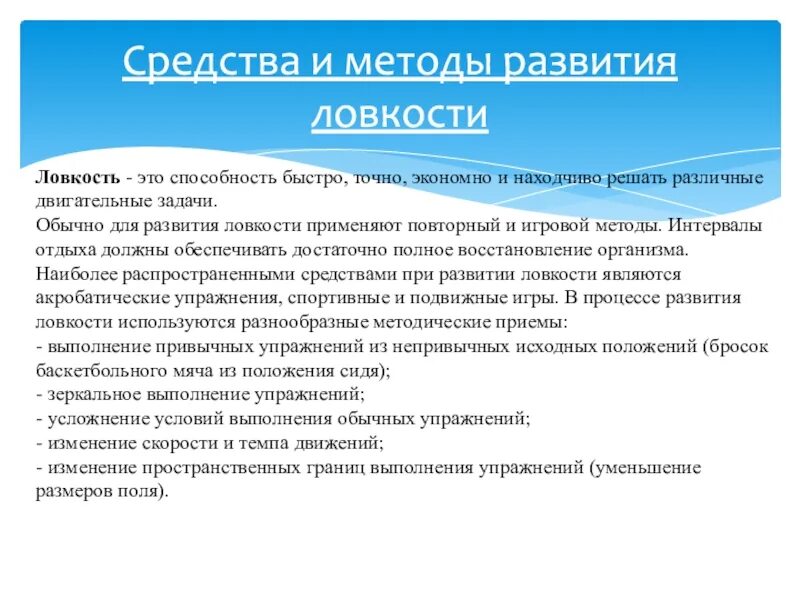 Средства и методы развития ловкости

Ловкость - это способность быстро, точно, экономно и находчиво решать различные двигательные задачи.
Обычно для развития ловкости применяют повторный и игровой методы. Интервалы отдыха должны обеспечивать достаточно полное восстановление организма.
Наиболее распространенными средствами при развитии ловкости являются акробатические упражнения, спортивные и подвижные игры. В процессе развития ловкости используются разнообразные методические приемы:
- выполнение привычных упражнений из непривычных исходных положений (бросок баскетбольного мяча из положения сидя);
- зеркальное выполнение упражнений;
- усложнение условий выполнения обычных упражнений;
- изменение скорости и темпа движений;
- изменение пространственных границ выполнения упражнений (уменьшение размеров поля).